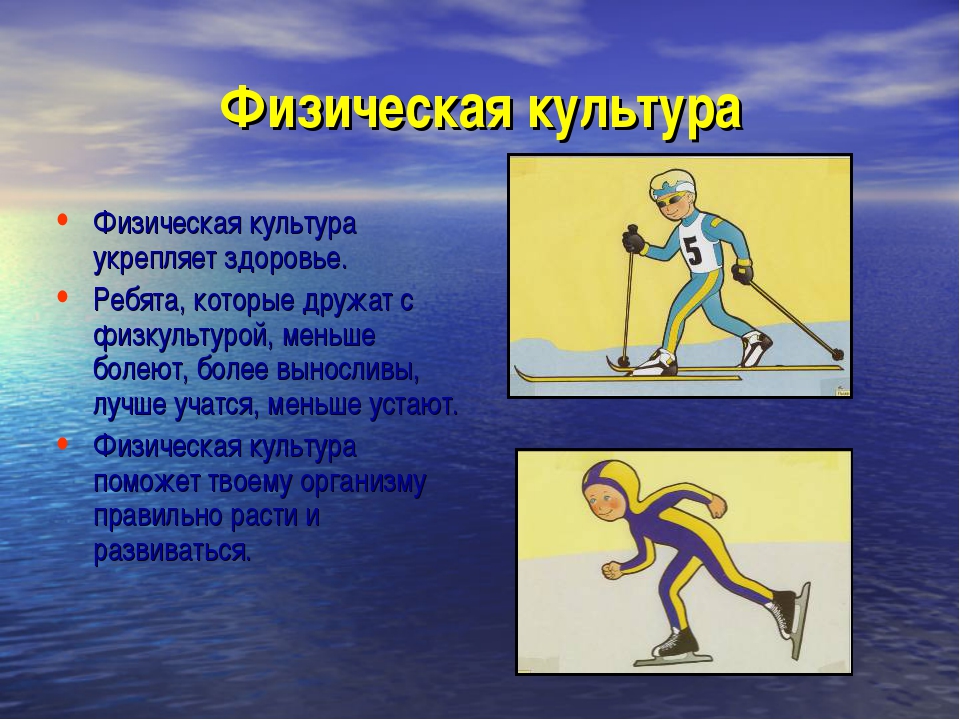 Физическая культура

• Физическая культура укрепляет здоровье.
• Ребята, которые дружат с физкультурой, меньше болеют, более выносливы, лучше учатся, меньше устают.
• Физическая культура поможет твоему организму правильно расти и развиваться.

5